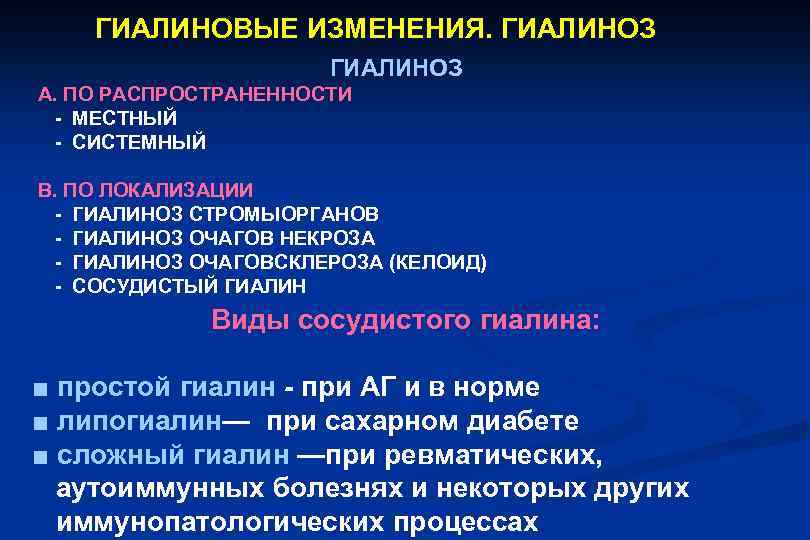 ГИАЛИНОВЫЕ ИЗМЕНЕНИЯ. ГИАЛИНОЗ

ГИАЛИНОЗ

А. ПО РАСПРОСТРАНЕННОСТИ
- МЕСТНЫЙ
- СИСТЕМНЫЙ

В. ПО ЛОКАЛИЗАЦИИ
- ГИАЛИНОЗ СТРОМЫОРГАНОВ
- ГИАЛИНОЗ ОЧАГОВ НЕКРОЗА
- ГИАЛИНОЗ ОЧАГОВСКЛЕРОЗА (КЕЛОИД)
- СОСУДИСТЫЙ ГИАЛИН

Виды сосудистого гиалина:

■ простой гиалин - при АГ и в норме
■ липогиалин— при сахарном диабете
■ сложный гиалин —при ревматических, аутоиммунных болезнях и некоторых других иммунопатологических процессах